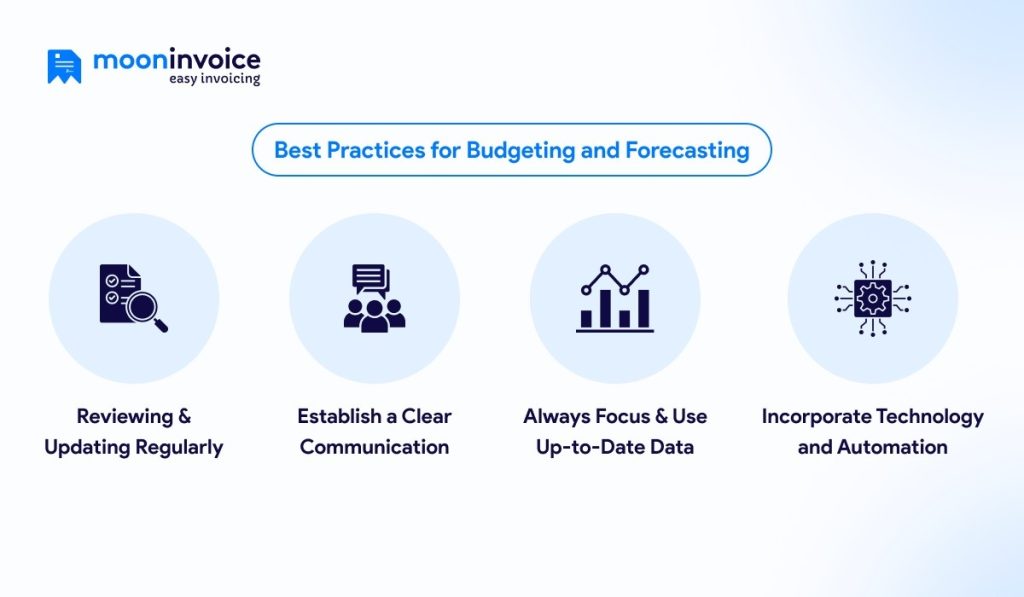 mooninvoice
easy invoicing

Best Practices for Budgeting and Forecasting

Reviewing & Updating Regularly

Establish a Clear Communication

Always Focus & Use Up-to-Date Data

Incorporate Technology and Automation